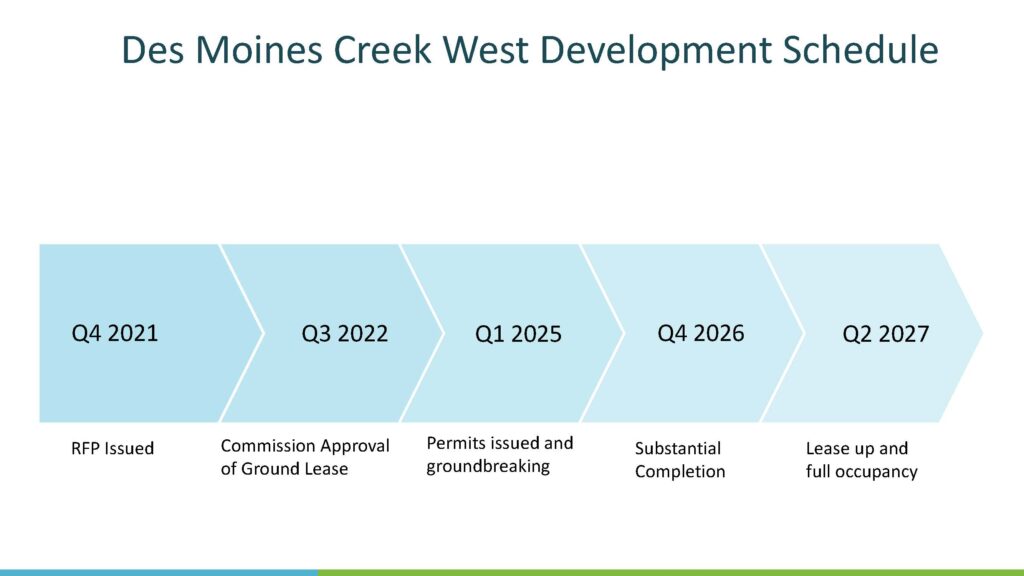 Des Moines Creek West Development Schedule

Q4 2021

Q3 2022

Q1 2025

Q4 2026

Q2 2027

RFP Issued

Commission Approval of Ground Lease

Permits issued and groundbreaking

Substantial Completion

Lease up and full occupancy